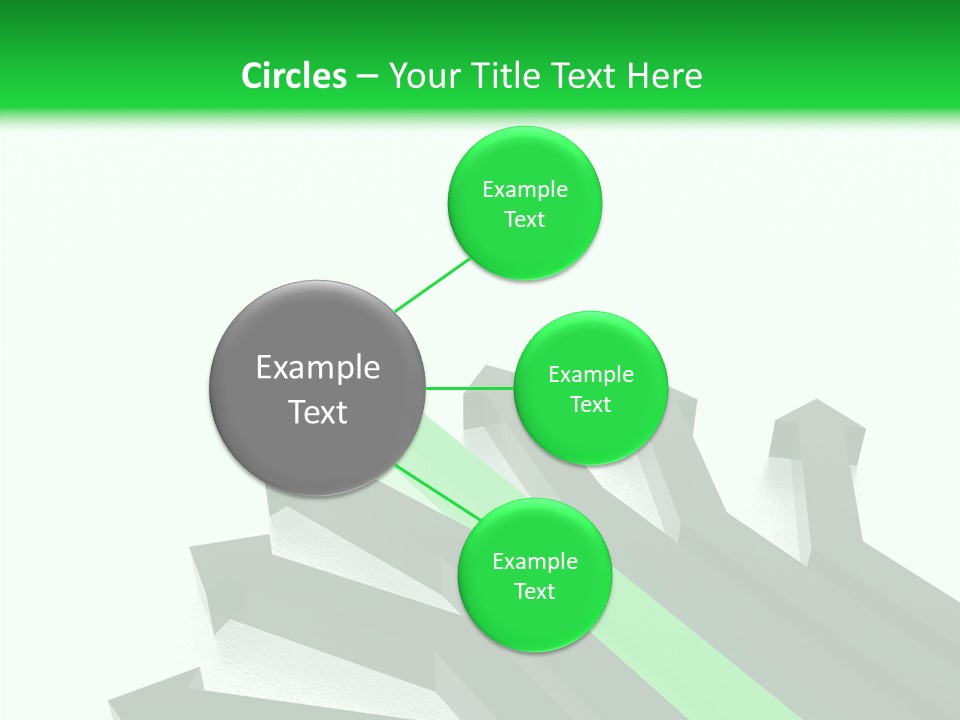 Circles – Your Title Text Here

Example Text

Example Text

Example Text

Example Text